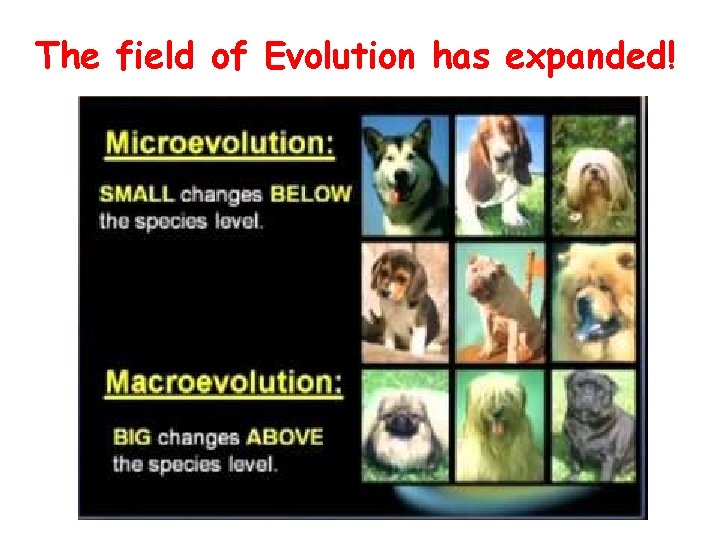 The field of Evolution has expanded!

Microevolution:

SMALL changes BELOW the species level.

Macroevolution:

BIG changes ABOVE the species level.